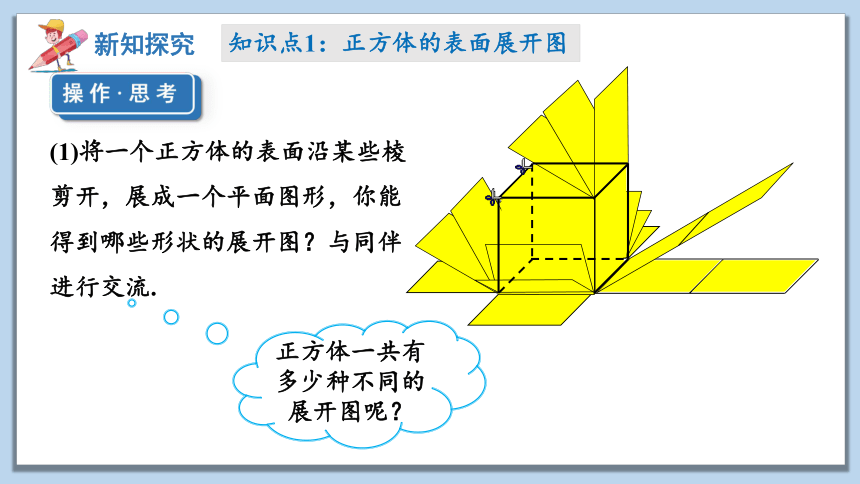 新知探究

知识点1：正方体的表面展开图

操作·思考

(1)将一个正方体的表面沿某些棱剪开，展成一个平面图形，你能得到哪些形状的展开图？与同伴进行交流.

正方体一共有多少种不同的展开图呢？